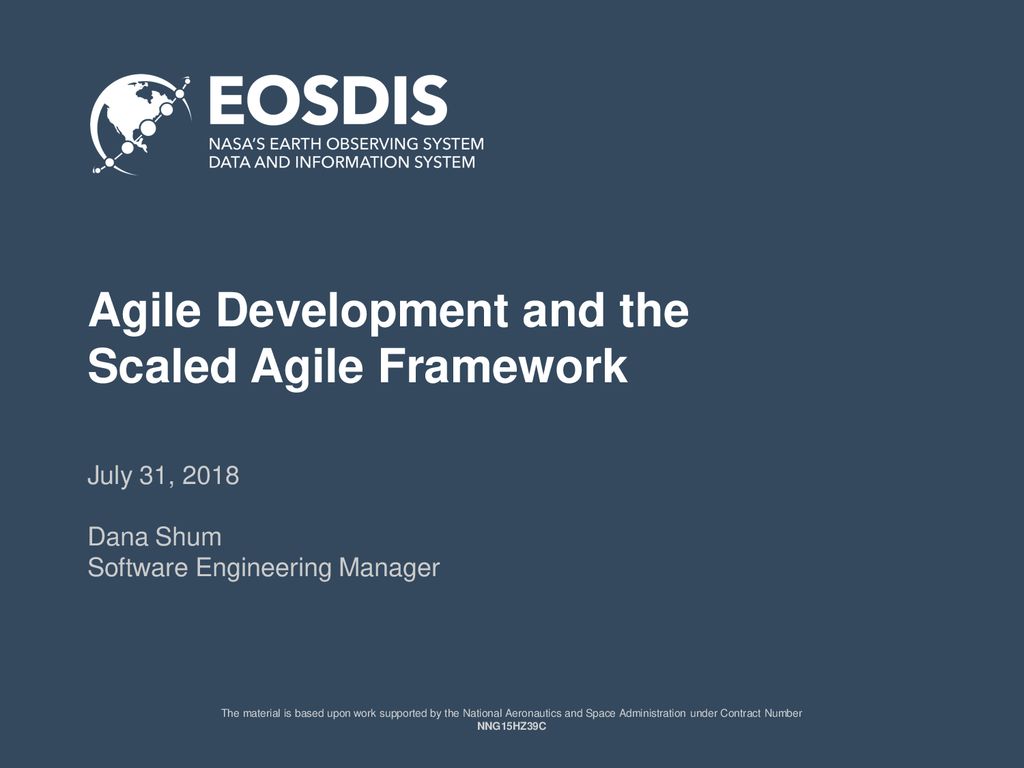 EOSDIS
NASA'S EARTH OBSERVING SYSTEM
DATA AND INFORMATION SYSTEM

Agile Development and the Scaled Agile Framework

July 31, 2018

Dana Shum
Software Engineering Manager

The material is based upon work supported by the National Aeronautics and Space Administration under Contract Number NNG15HZ39C